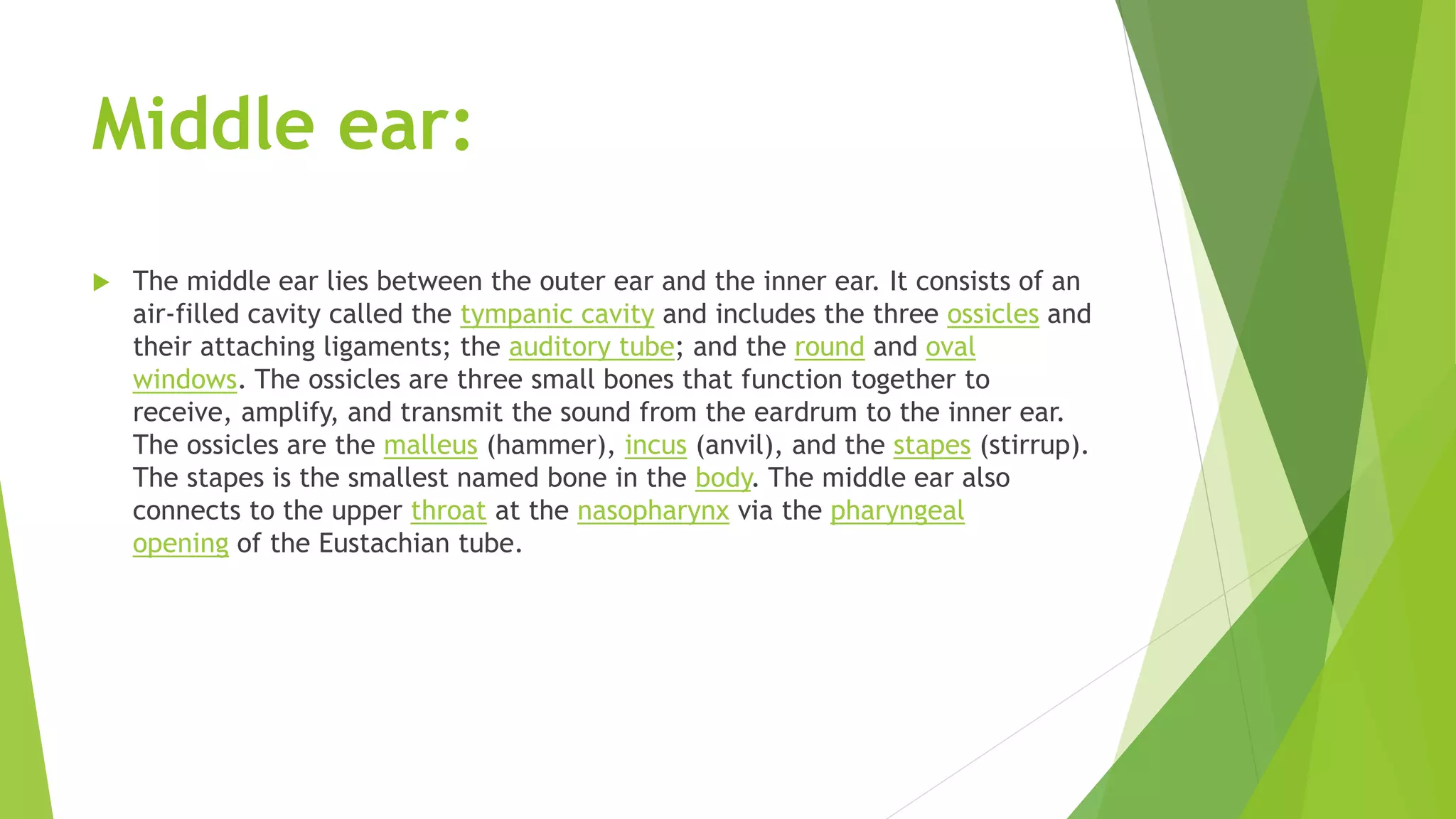 Middle ear:

The middle ear lies between the outer ear and the inner ear. It consists of an air-filled cavity called the tympanic cavity and includes the three ossicles and their attaching ligaments; the auditory tube; and the round and oval windows. The ossicles are three small bones that function together to receive, amplify, and transmit the sound from the eardrum to the inner ear. The ossicles are the malleus (hammer), incus (anvil), and the stapes (stirrup). The stapes is the smallest named bone in the body. The middle ear also connects to the upper throat at the nasopharynx via the pharyngeal opening of the Eustachian tube.